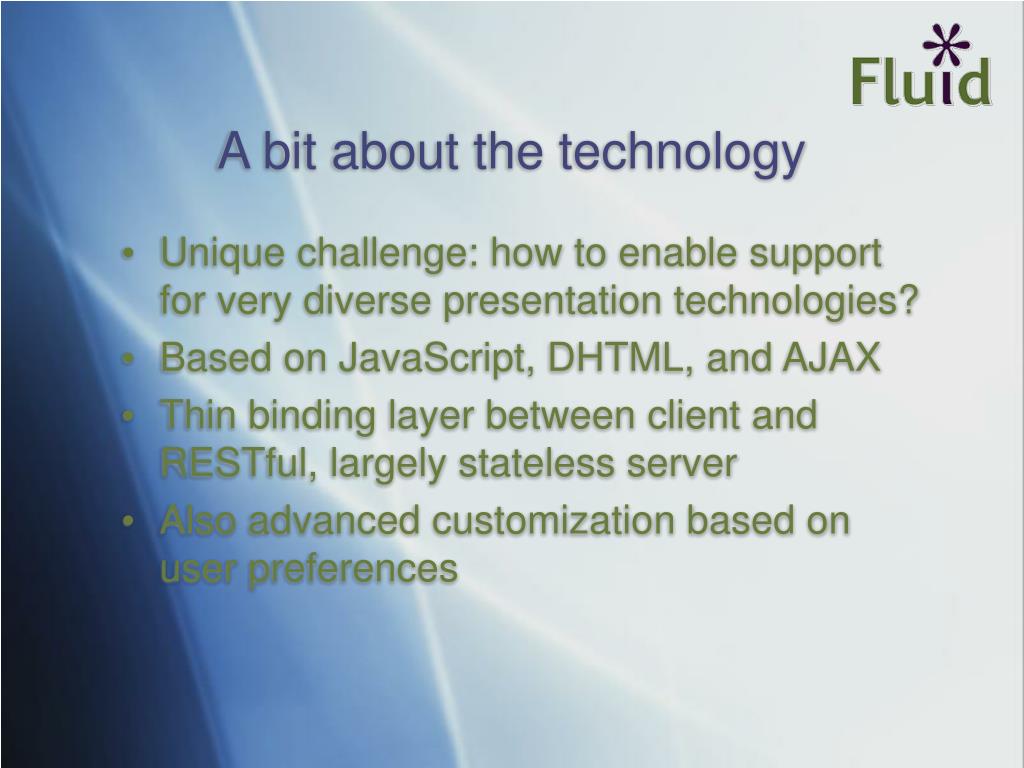 Fluid

A bit about the technology

• Unique challenge: how to enable support for very diverse presentation technologies?
• Based on JavaScript, DHTML, and AJAX
• Thin binding layer between client and RESTful, largely stateless server
• Also advanced customization based on user preferences